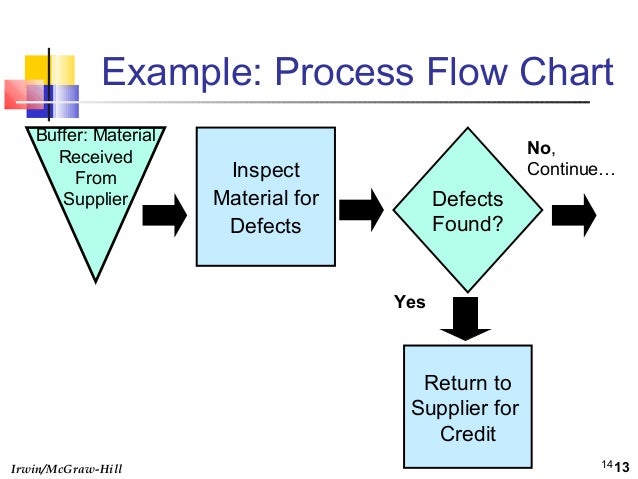 Example: Process Flow Chart

Buffer: Material Received From Supplier

Inspect Material for Defects

Defects Found?

No, Continue…

Yes

Return to Supplier for Credit

Irwin/McGraw-Hill

14 13